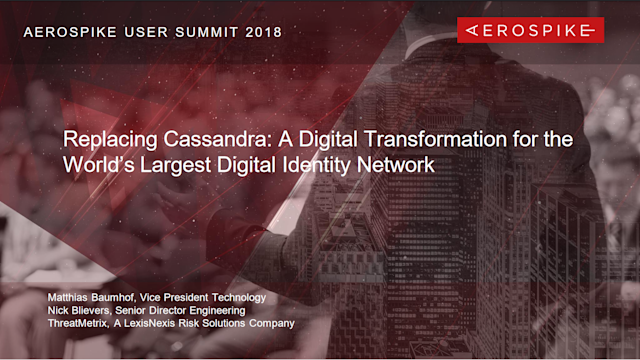 AEROSPIKE USER SUMMIT 2018

AEROSPIKE

Replacing Cassandra: A Digital Transformation for the World's Largest Digital Identity Network

Matthias Baumhof, Vice President Technology
Nick Blievers, Senior Director Engineering
ThreatMetrix, A LexisNexis Risk Solutions Company